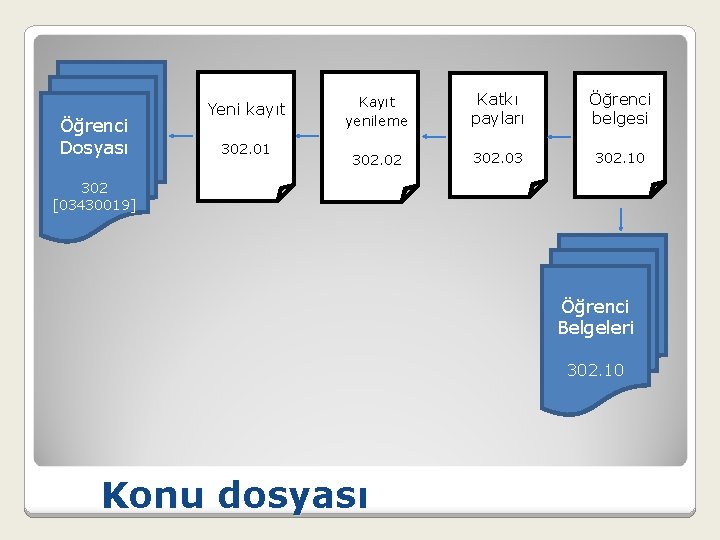 Öğrenci Dosyası

302 [03430019]

Yeni kayıt

302.01

Kayıt yenileme

302.02

Katkı payları

302.03

Öğrenci belgesi

302.10

Öğrenci Belgeleri

302.10

Konu dosyası